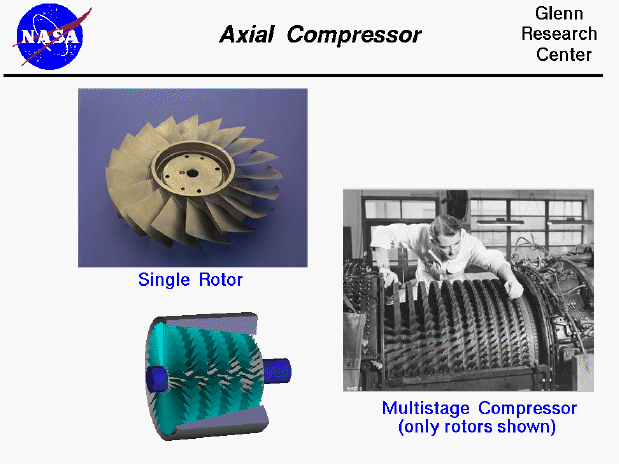 NASA

Axial Compressor

Glenn Research Center

Single Rotor

Multistage Compressor (only rotors shown)